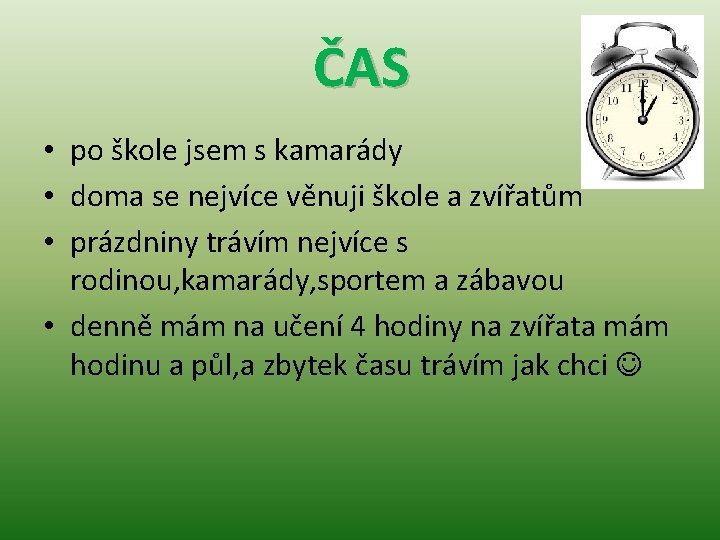 ČAS

• po škole jsem s kamarády
• doma se nejvíce věnuji škole a zvířatům
• prázdniny trávím nejvíce s rodinou,kamarády,sportem a zábavou
• denně mám na učení 4 hodiny na zvířata mám hodinu a půl,a zbytek času trávím jak chci ☺

12 1 2 3 4 5 6 7 8 9 10 11